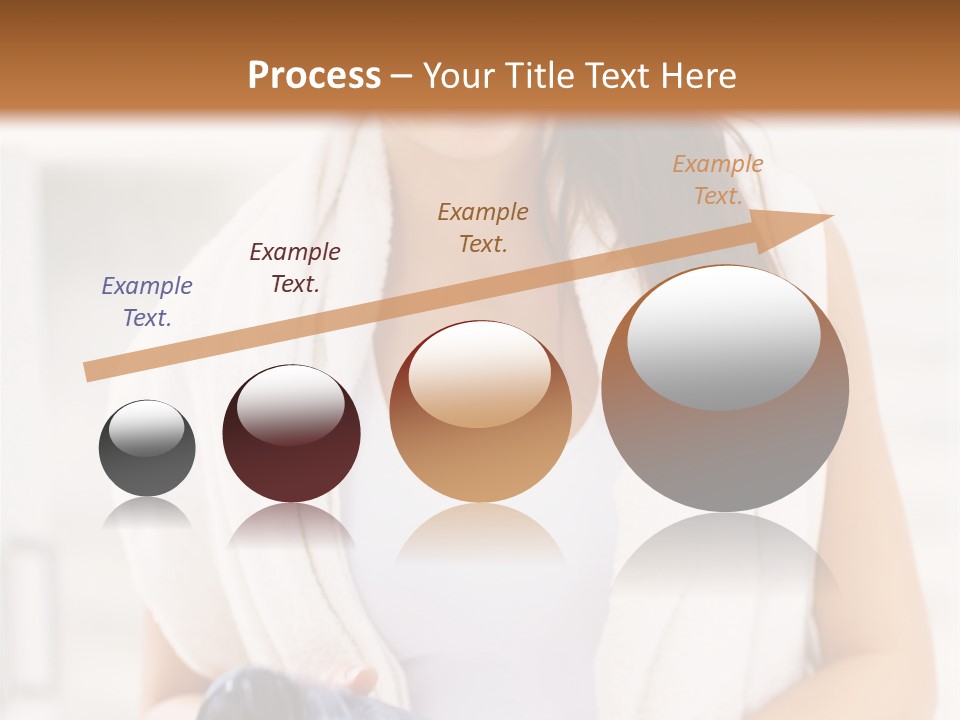 Process – Your Title Text Here

Example Text.

Example Text.

Example Text.

Example Text.